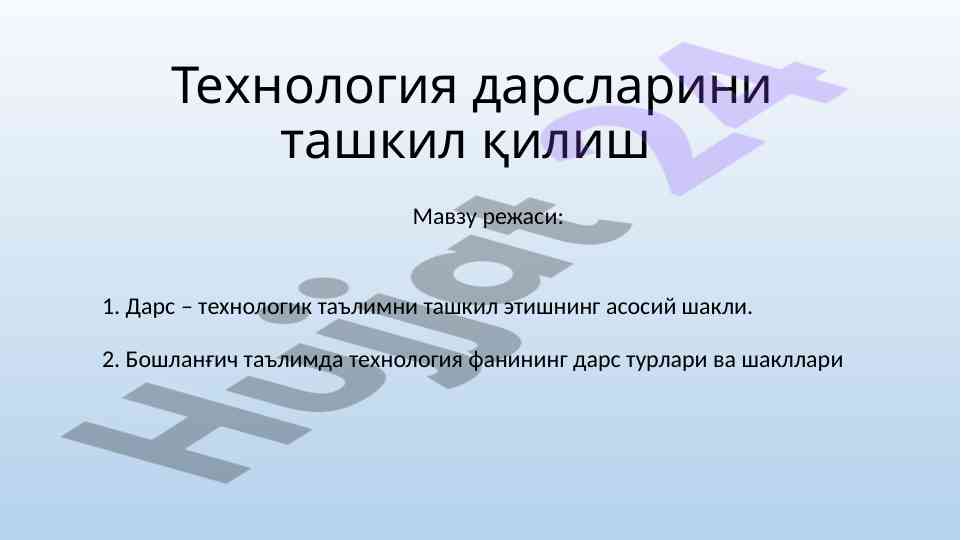 Технология дарсларини ташкил қилиш

Мавзу режаси:

1. Дарс – технологик таълимни ташкил этишнинг асосий шакли.

2. Бошланғич таълимда технология фанининг дарс турлари ва шакллари

Hujjat 24